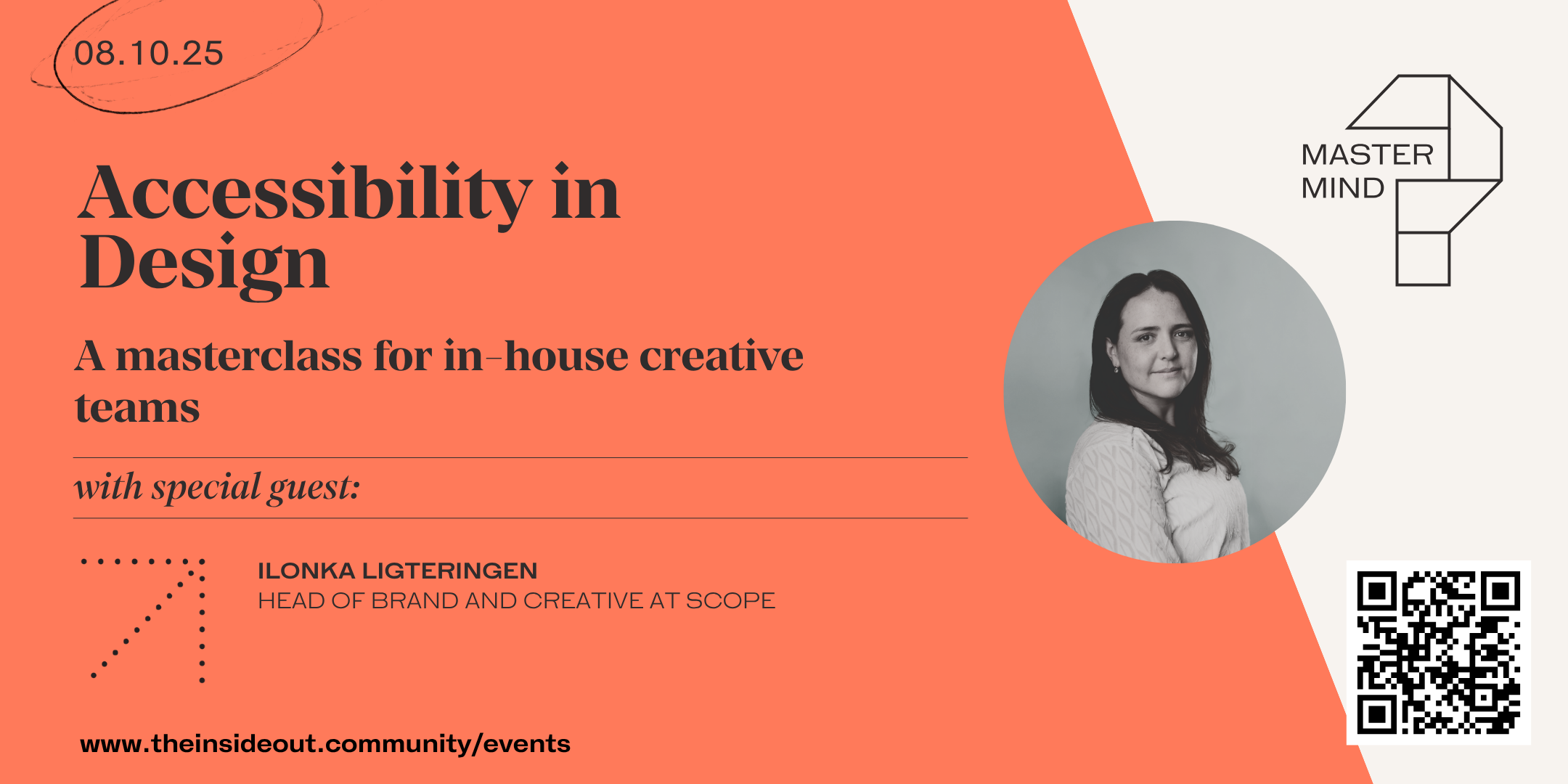 08.10.25

Accessibility in Design

A masterclass for in-house creative teams

with special guest:

ILONKA LIGTERINGEN
HEAD OF BRAND AND CREATIVE AT SCOPE

www.theinsideout.community/events

MASTER MIND